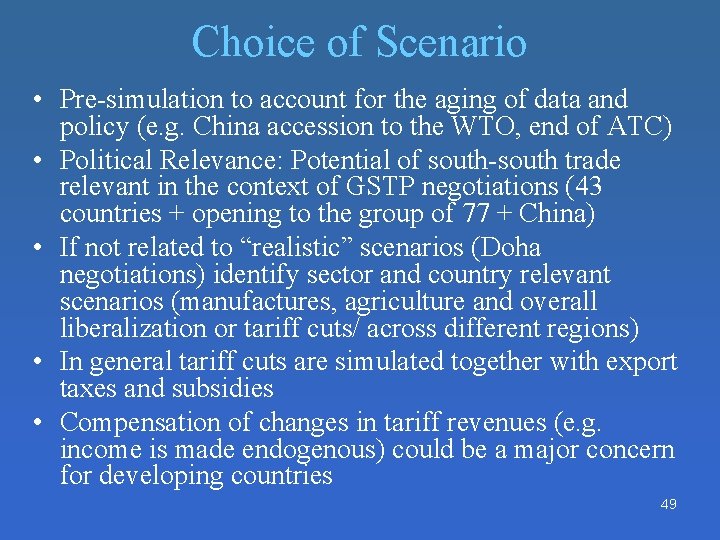 Choice of Scenario

• Pre-simulation to account for the aging of data and policy (e.g. China accession to the WTO, end of ATC)
• Political Relevance: Potential of south-south trade relevant in the context of GSTP negotiations (43 countries + opening to the group of 77 + China)
• If not related to “realistic” scenarios (Doha negotiations) identify sector and country relevant scenarios (manufactures, agriculture and overall liberalization or tariff cuts/ across different regions)
• In general tariff cuts are simulated together with export taxes and subsidies
• Compensation of changes in tariff revenues (e.g. income is made endogenous) could be a major concern for developing countries

49